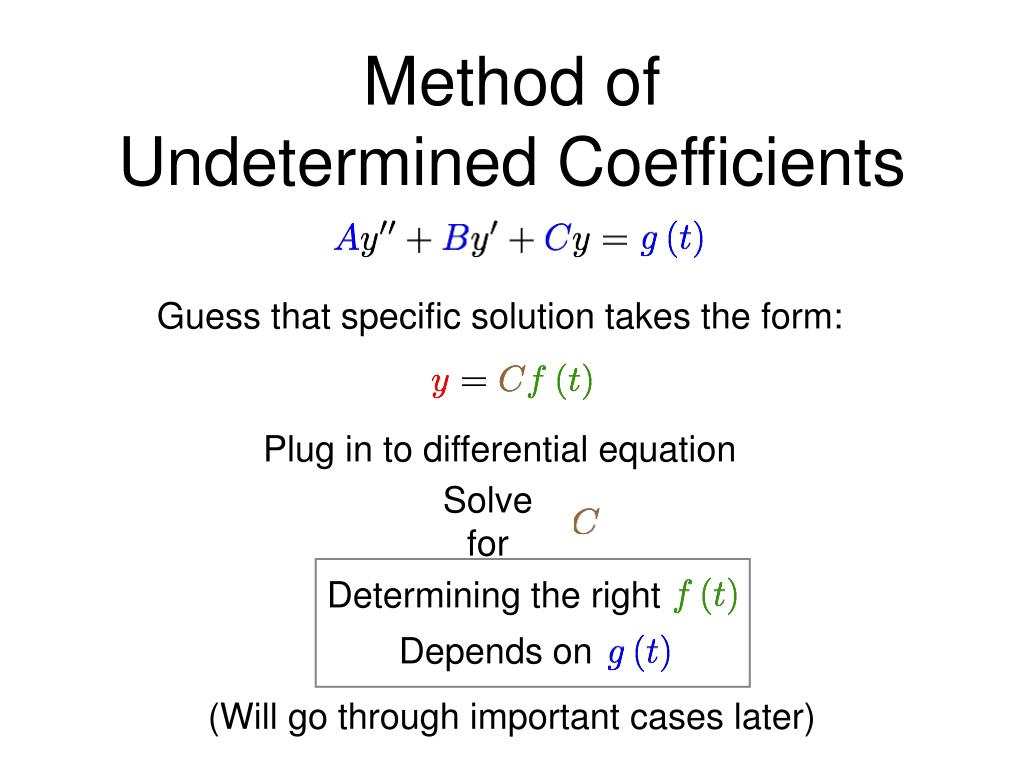 Method of
Undetermined Coefficients

$Ay'' + By' + Cy = g(t)$

Guess that specific solution takes the form:

$y = Cf(t)$

Plug in to differential equation

Solve for $C$

Determining the right $f(t)$
Depends on $g(t)$

(Will go through important cases later)